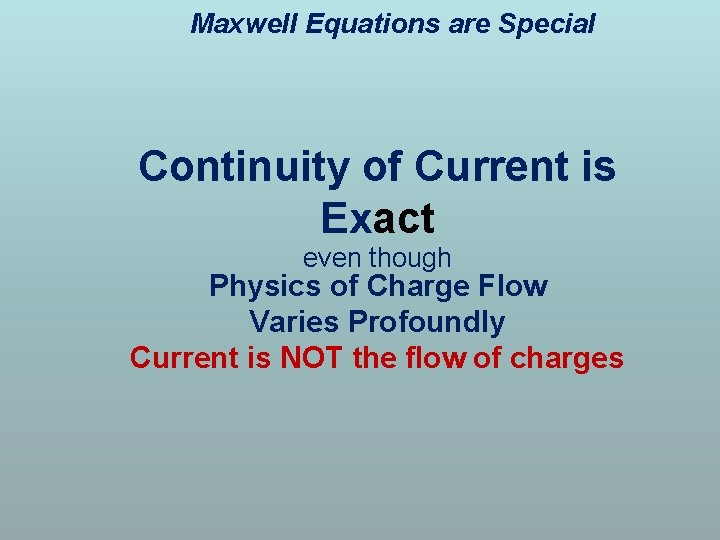 Maxwell Equations are Special

Continuity of Current is Exact
even though
Physics of Charge Flow
Varies Profoundly
Current is NOT the flow of charges